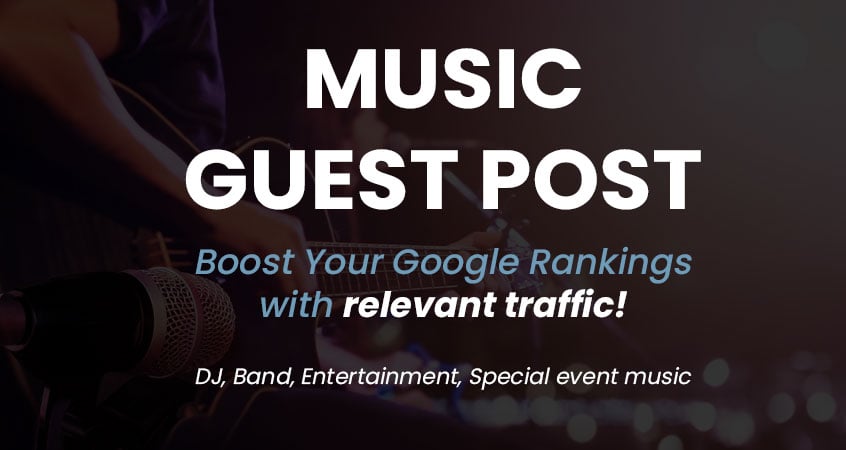 MUSIC
GUEST POST

Boost Your Google Rankings with relevant traffic!

DJ, Band, Entertainment, Special event music